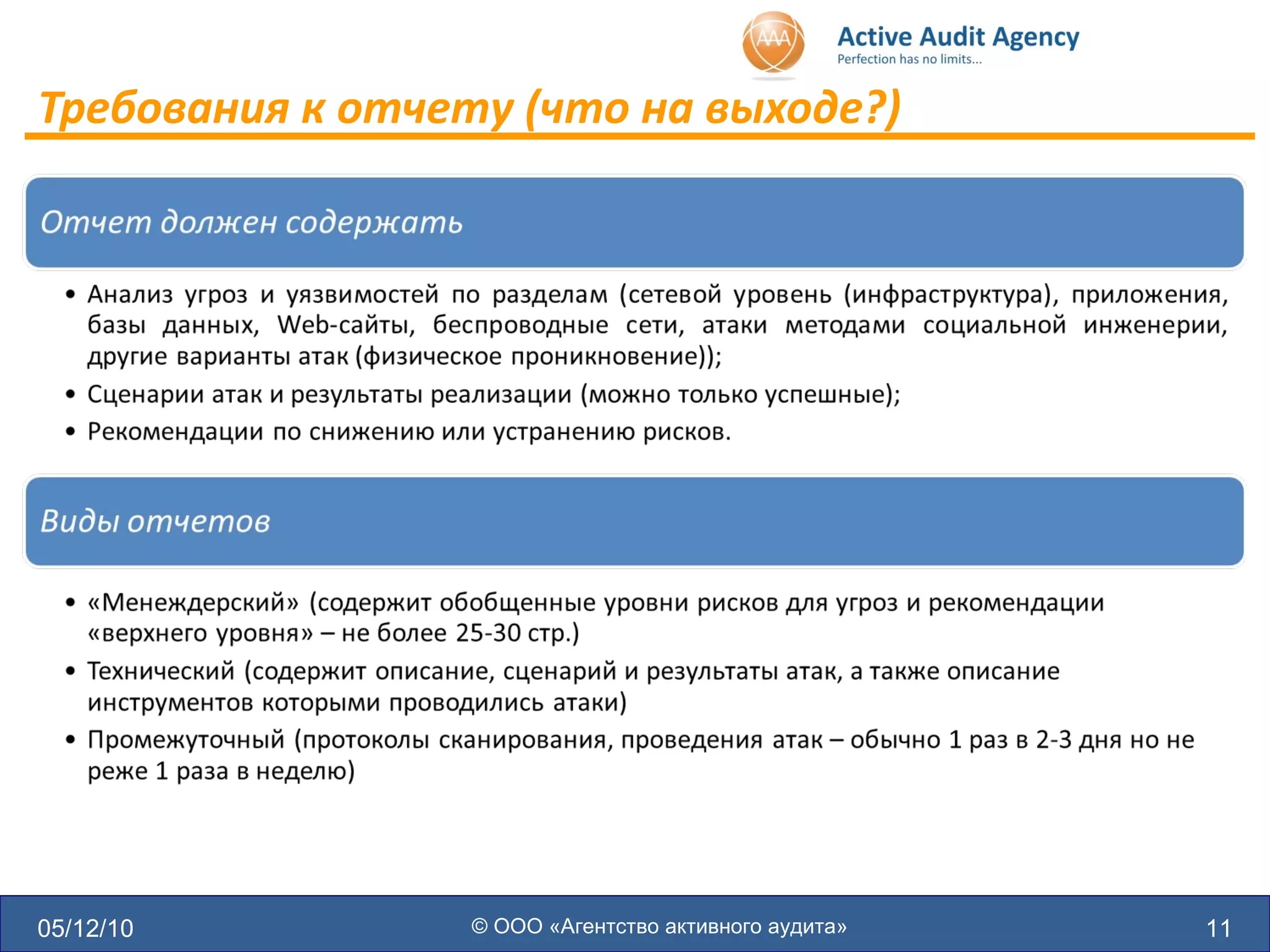 AAA

Active Audit Agency
Perfection has no limits...

Требования к отчету (что на выходе?)

Отчет должен содержать

• Анализ угроз и уязвимостей по разделам (сетевой уровень (инфраструктура), приложения, базы данных, Web-сайты, беспроводные сети, атаки методами социальной инженерии, другие варианты атак (физическое проникновение));
• Сценарии атак и результаты реализации (можно только успешные);
• Рекомендации по снижению или устранению рисков.

Виды отчетов

• «Менеждерский» (содержит обобщенные уровни рисков для угроз и рекомендации «верхнего уровня» – не более 25-30 стр.)
• Технический (содержит описание, сценарий и результаты атак, а также описание инструментов которыми проводились атаки)
• Промежуточный (протоколы сканирования, проведения атак – обычно 1 раз в 2-3 дня но не реже 1 раза в неделю)

05/12/10

© ООО «Агентство активного аудита»

11